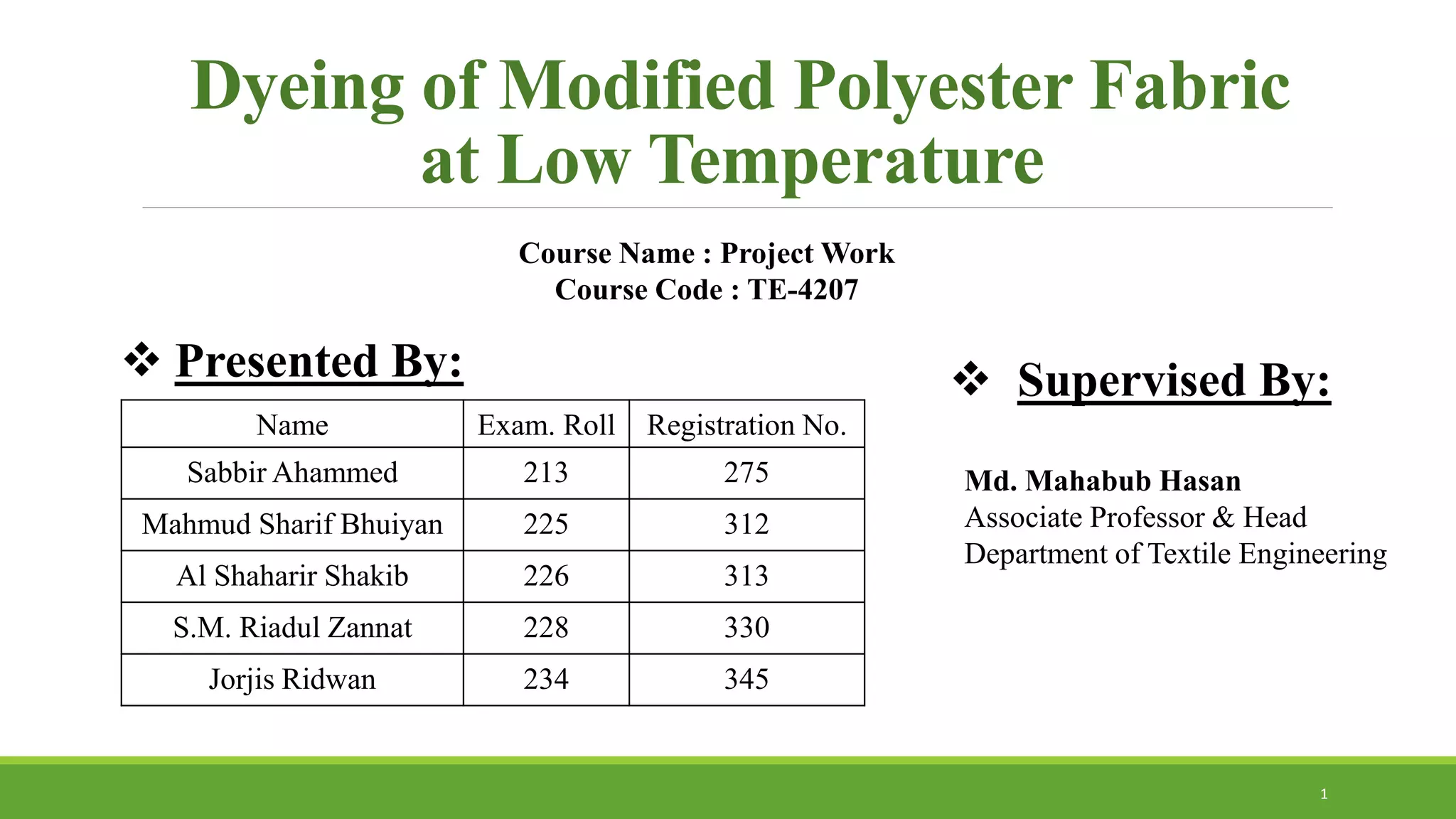 Dyeing of Modified Polyester Fabric at Low Temperature

Course Name : Project Work
Course Code : TE-4207

❖ Presented By:

| Name | Exam. Roll | Registration No. |
|---|---|---|
| Sabbir Ahammed | 213 | 275 |
| Mahmud Sharif Bhuiyan | 225 | 312 |
| Al Shaharir Shakib | 226 | 313 |
| S.M. Riadul Zannat | 228 | 330 |
| Jorjis Ridwan | 234 | 345 |

❖ Supervised By:

Md. Mahabub Hasan
Associate Professor & Head
Department of Textile Engineering

1